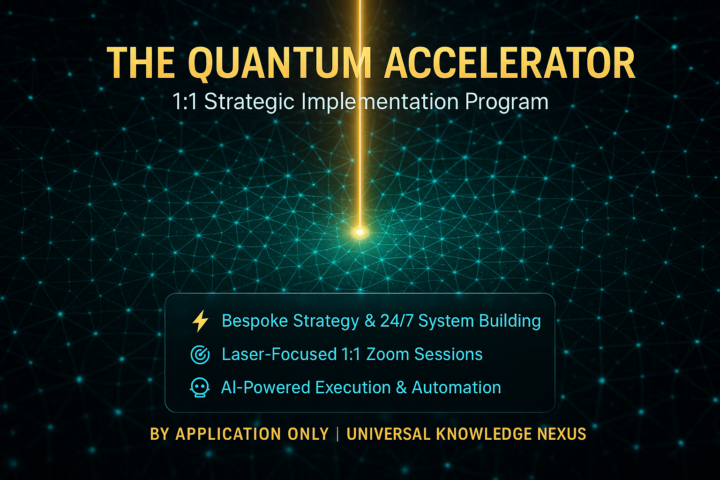 THE QUANTUM ACCELERATOR
1:1 Strategic Implementation Program

Bespoke Strategy & 24/7 System Building
Laser-Focused 1:1 Zoom Sessions
AI-Powered Execution & Automation

BY APPLICATION ONLY | UNIVERSAL KNOWLEDGE NEXUS